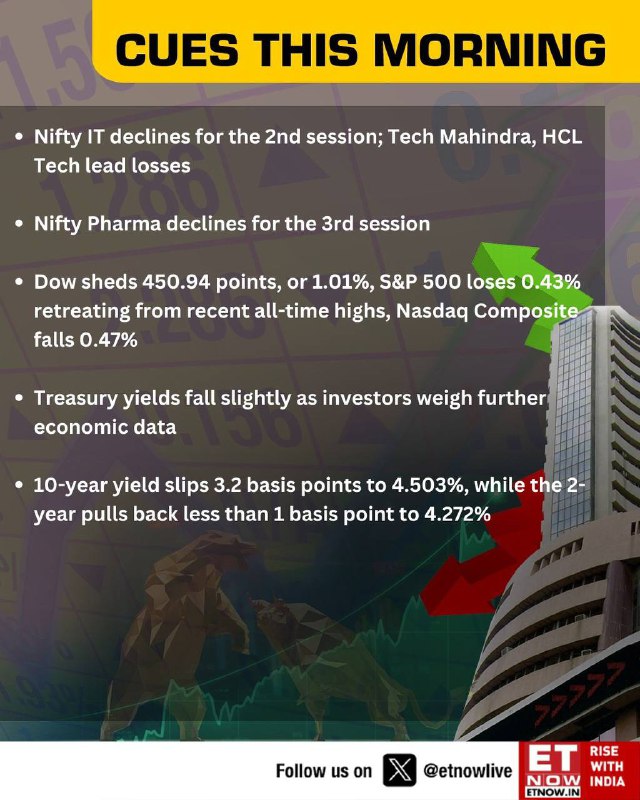 CUES THIS MORNING

• Nifty IT declines for the 2nd session; Tech Mahindra, HCL Tech lead losses

• Nifty Pharma declines for the 3rd session

• Dow sheds 450.94 points, or 1.01%, S&P 500 loses 0.43% retreating from recent all-time highs, Nasdaq Composite falls 0.47%

• Treasury yields fall slightly as investors weigh further economic data

• 10-year yield slips 3.2 basis points to 4.503%, while the 2-year pulls back less than 1 basis point to 4.272%

Follow us on @etnowlive

ET NOW ETNOW.IN RISE WITH INDIA